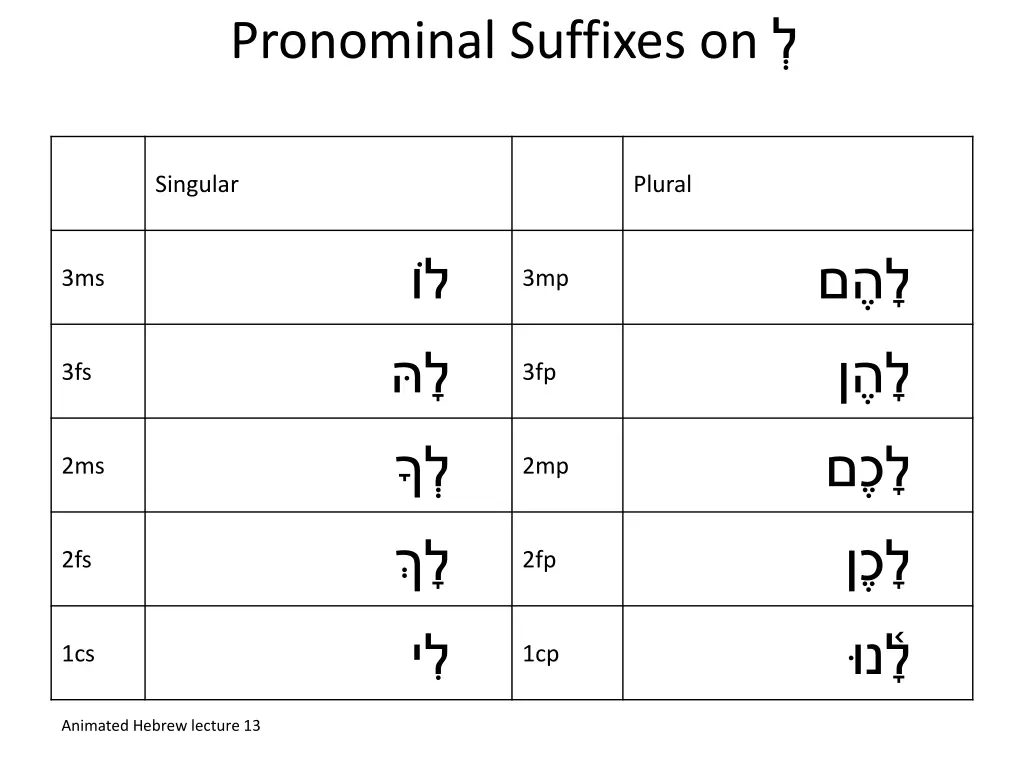 Pronominal Suffixes on לְ

|  | Singular |  | Plural |
|---|---|---|---|
| 3ms | לוֹ | 3mp | לָהֶם |
| 3fs | לָהּ | 3fp | לָהֶן |
| 2ms | לְךָ | 2mp | לָכֶם |
| 2fs | לָךְ | 2fp | לָכֶן |
| 1cs | לִי | 1cp | לָ֫נוּ |

Animated Hebrew lecture 13